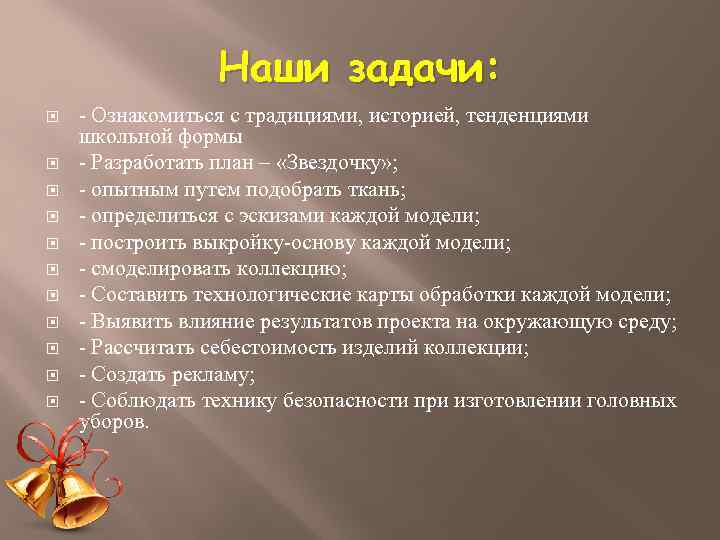 Наши задачи:

- Ознакомиться с традициями, историей, тенденциями школьной формы
- Разработать план – «Звездочку»;
- опытным путем подобрать ткань;
- определиться с эскизами каждой модели;
- построить выкройку-основу каждой модели;
- смоделировать коллекцию;
- Составить технологические карты обработки каждой модели;
- Выявить влияние результатов проекта на окружающую среду;
- Рассчитать себестоимость изделий коллекции;
- Создать рекламу;
- Соблюдать технику безопасности при изготовлении головных уборов.